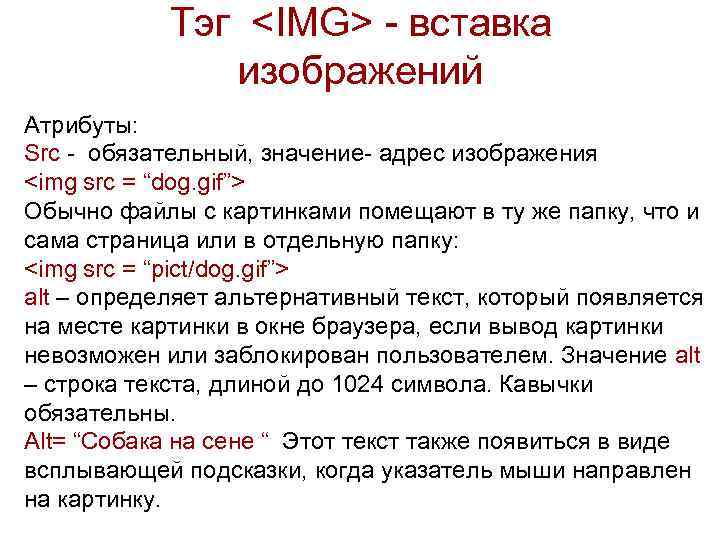 Тэг <IMG> - вставка изображений

Атрибуты:
Src - обязательный, значение- адрес изображения
<img src = “dog.gif”>
Обычно файлы с картинками помещают в ту же папку, что и сама страница или в отдельную папку:
<img src = “pict/dog.gif”>
alt – определяет альтернативный текст, который появляется на месте картинки в окне браузера, если вывод картинки невозможен или заблокирован пользователем. Значение alt – строка текста, длиной до 1024 символа. Кавычки обязательны.
Alt= “Собака на сене “ Этот текст также появиться в виде всплывающей подсказки, когда указатель мыши направлен на картинку.